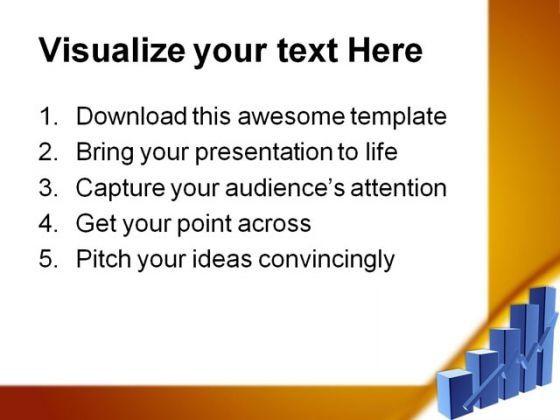 Visualize your text Here

1. Download this awesome template
2. Bring your presentation to life
3. Capture your audience's attention
4. Get your point across
5. Pitch your ideas convincingly